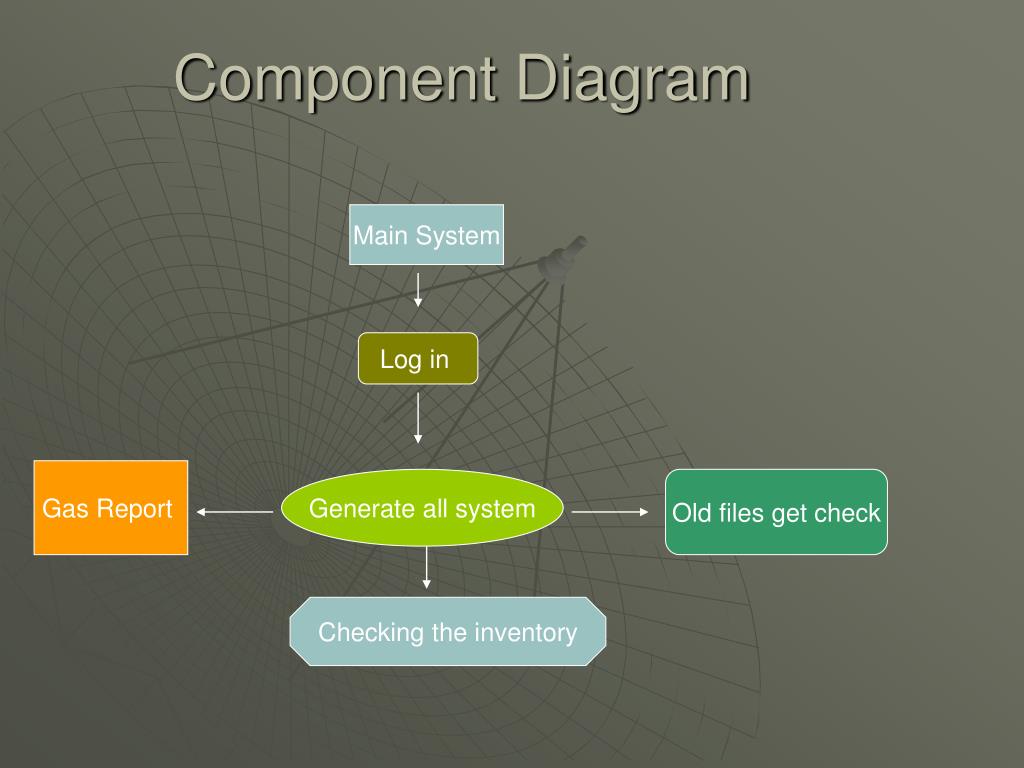 Component Diagram

Main System

Log in

Gas Report

Generate all system

Old files get check

Checking the inventory